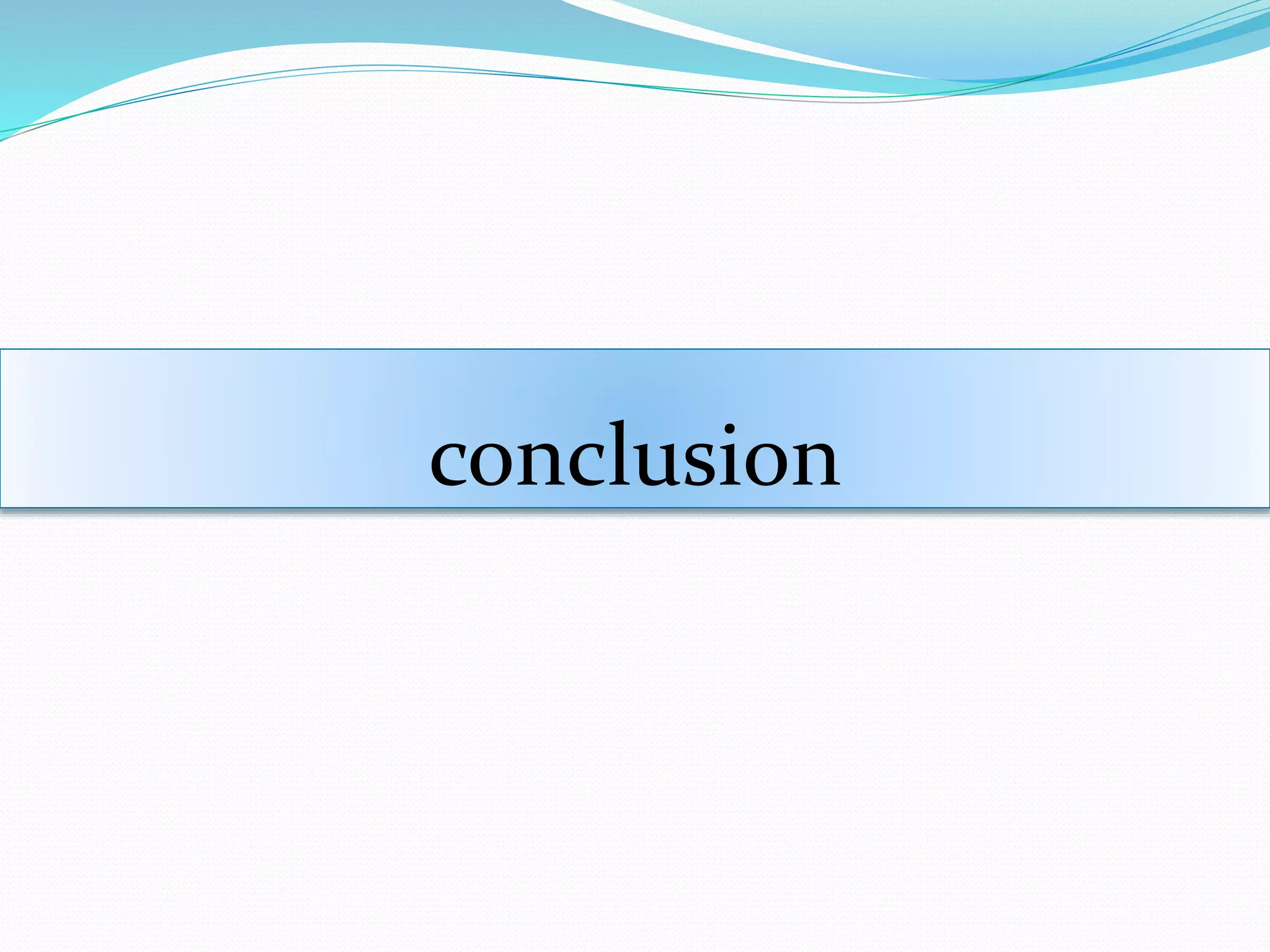 conclusion